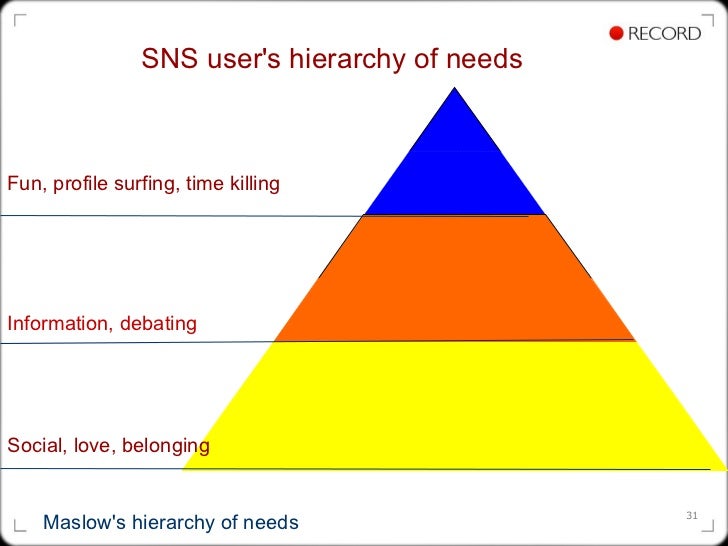 RECORD

SNS user's hierarchy of needs

Fun, profile surfing, time killing

Information, debating

Social, love, belonging

Maslow's hierarchy of needs

31